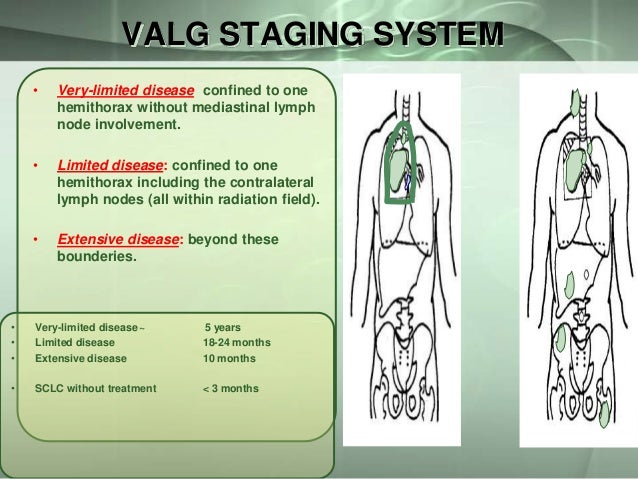 VALG STAGING SYSTEM

• Very-limited disease confined to one hemithorax without mediastinal lymph node involvement.

• Limited disease: confined to one hemithorax including the contralateral lymph nodes (all within radiation field).

• Extensive disease: beyond these bounderies.

• Very-limited disease ~ 5 years
• Limited disease 18-24 months
• Extensive disease 10 months

• SCLC without treatment < 3 months